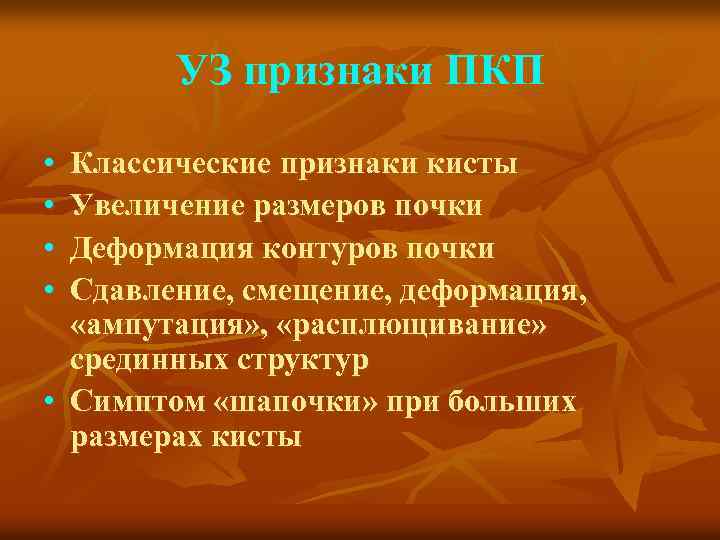 УЗ признаки ПКП

• Классические признаки кисты
• Увеличение размеров почки
• Деформация контуров почки
• Сдавление, смещение, деформация, «ампутация», «расплющивание» срединных структур
• Симптом «шапочки» при больших размерах кисты